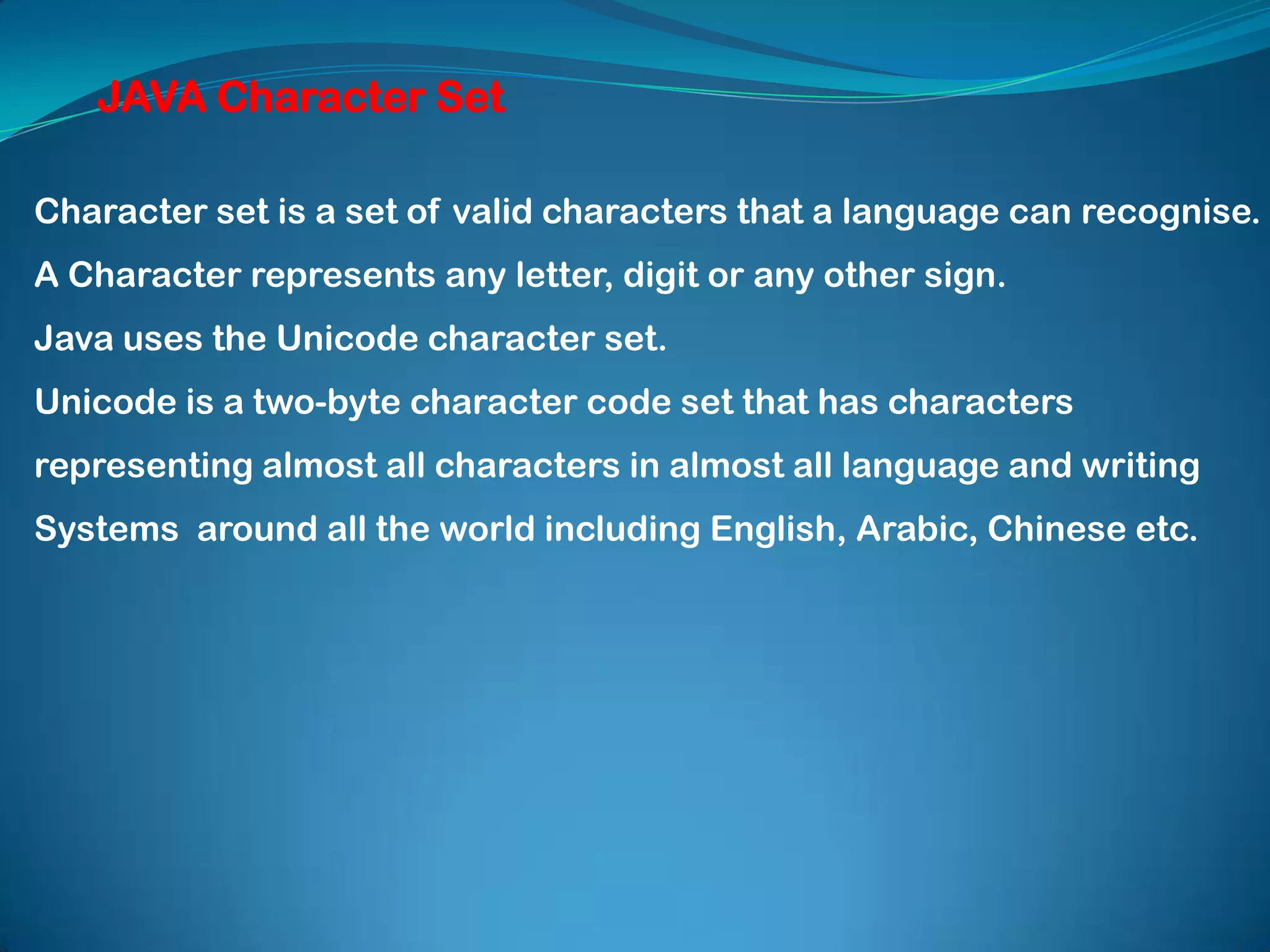 JAVA Character Set

Character set is a set of valid characters that a language can recognise.

A Character represents any letter, digit or any other sign.

Java uses the Unicode character set.

Unicode is a two-byte character code set that has characters representing almost all characters in almost all language and writing Systems around all the world including English, Arabic, Chinese etc.